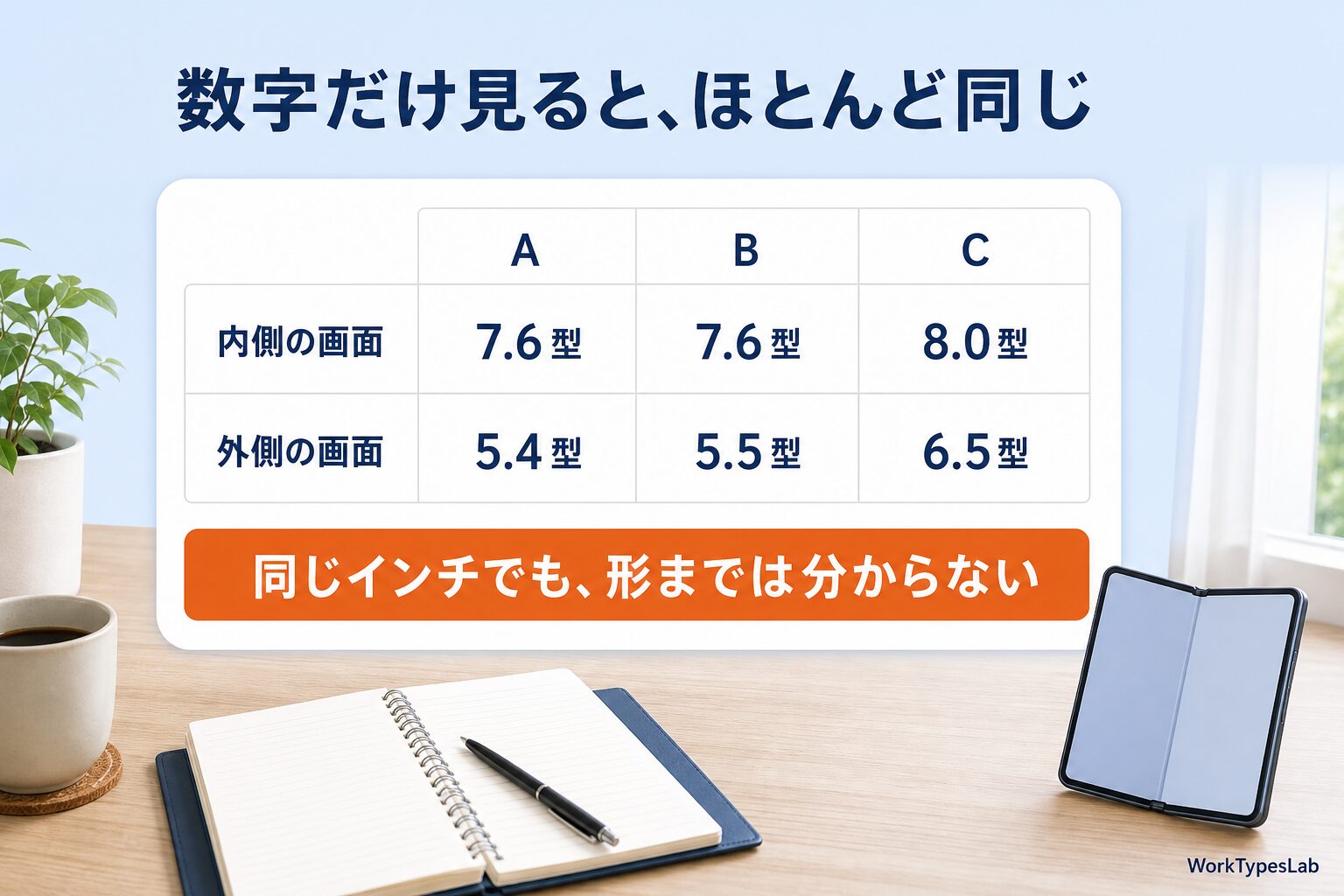 数字だけ見ると、ほとんど同じ

|  | A | B | C |
|---|---|---|---|
| 内側の画面 | 7.6 型 | 7.6 型 | 8.0 型 |
| 外側の画面 | 5.4 型 | 5.5 型 | 6.5 型 |

同じインチでも、形までは分からない

WorkTypesLab